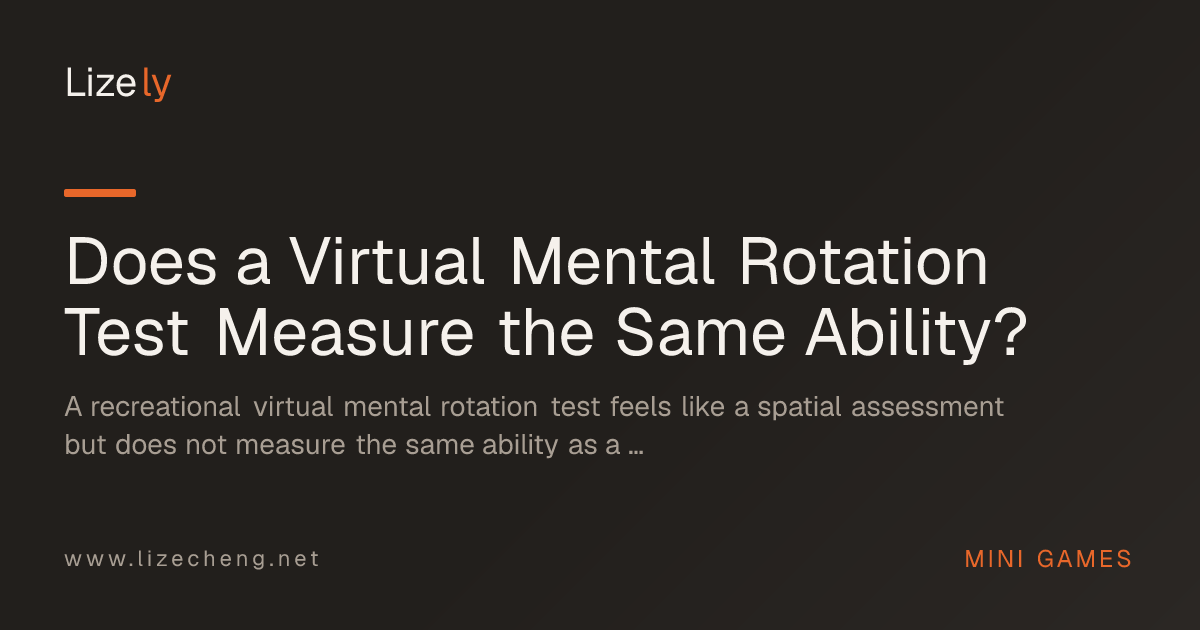 Lizely

Does a Virtual Mental Rotation Test Measure the Same Ability?

A recreational virtual mental rotation test feels like a spatial assessment but does not measure the same ability as a …

www.lizecheng.net

MINI GAMES